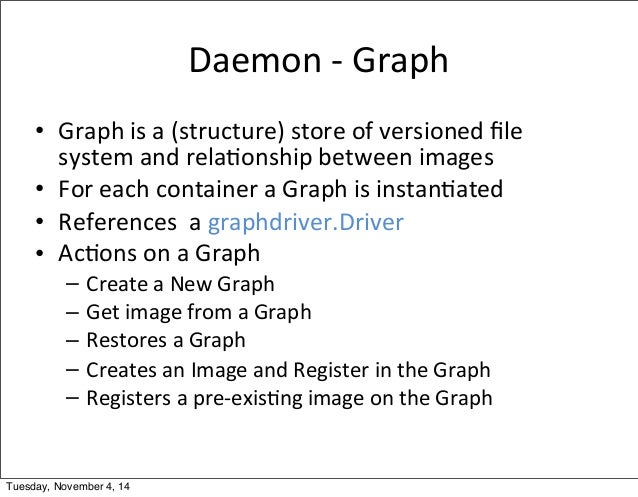 Daemon - Graph

• Graph is a (structure) store of versioned file system and relationship between images
• For each container a Graph is instantiated
• References a graphdriver.Driver
• Actions on a Graph
– Create a New Graph
– Get image from a Graph
– Restores a Graph
– Creates an Image and Register in the Graph
– Registers a pre-existing image on the Graph

Tuesday, November 4, 14